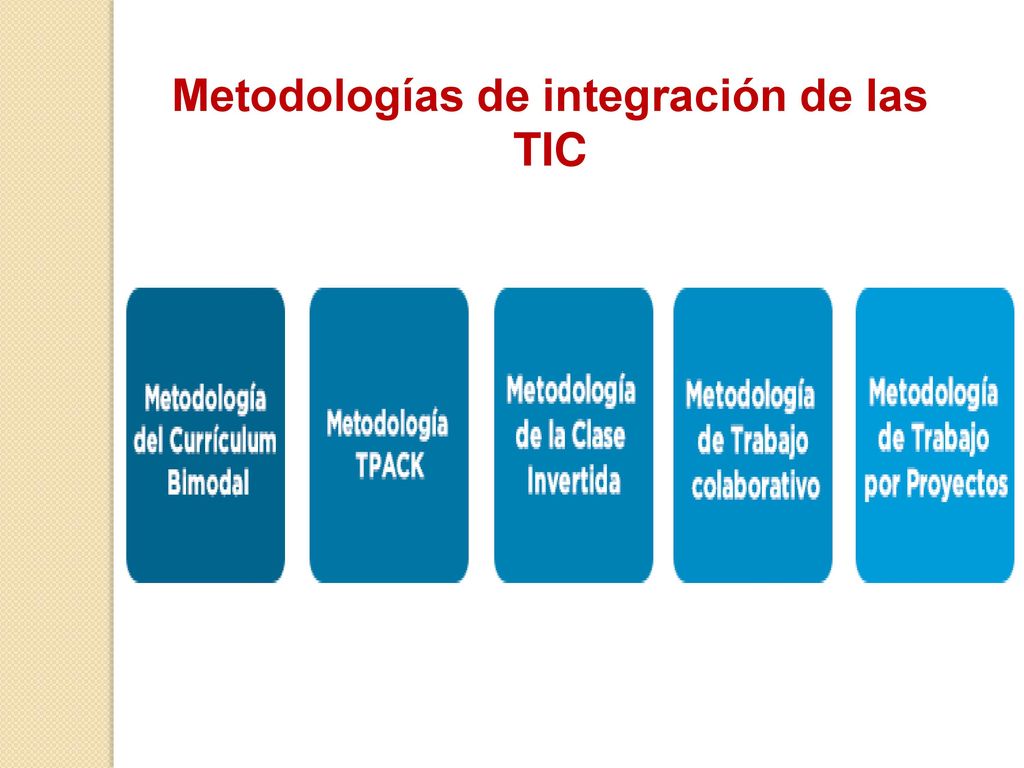 Metodologías de integración de las TIC

Metodología del Currículum Bimodal

Metodología TPACK

Metodología de la Clase Invertida

Metodología de Trabajo colaborativo

Metodología de Trabajo por Proyectos